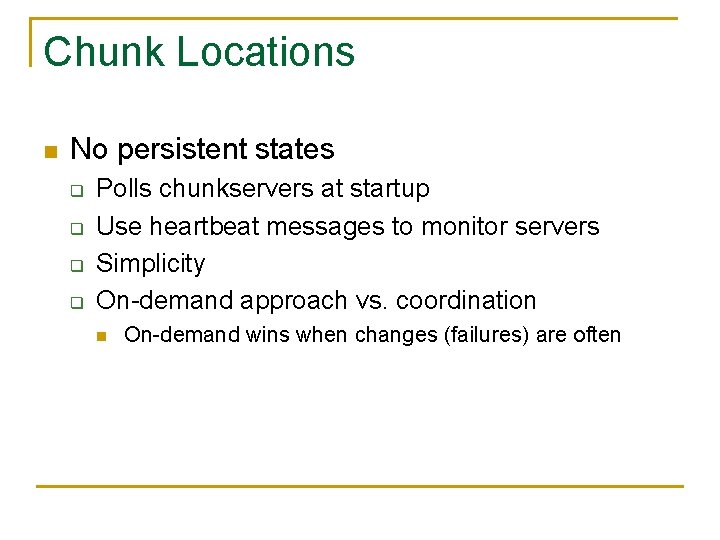 Chunk Locations

No persistent states

Polls chunkservers at startup

Use heartbeat messages to monitor servers

Simplicity

On-demand approach vs. coordination

On-demand wins when changes (failures) are often